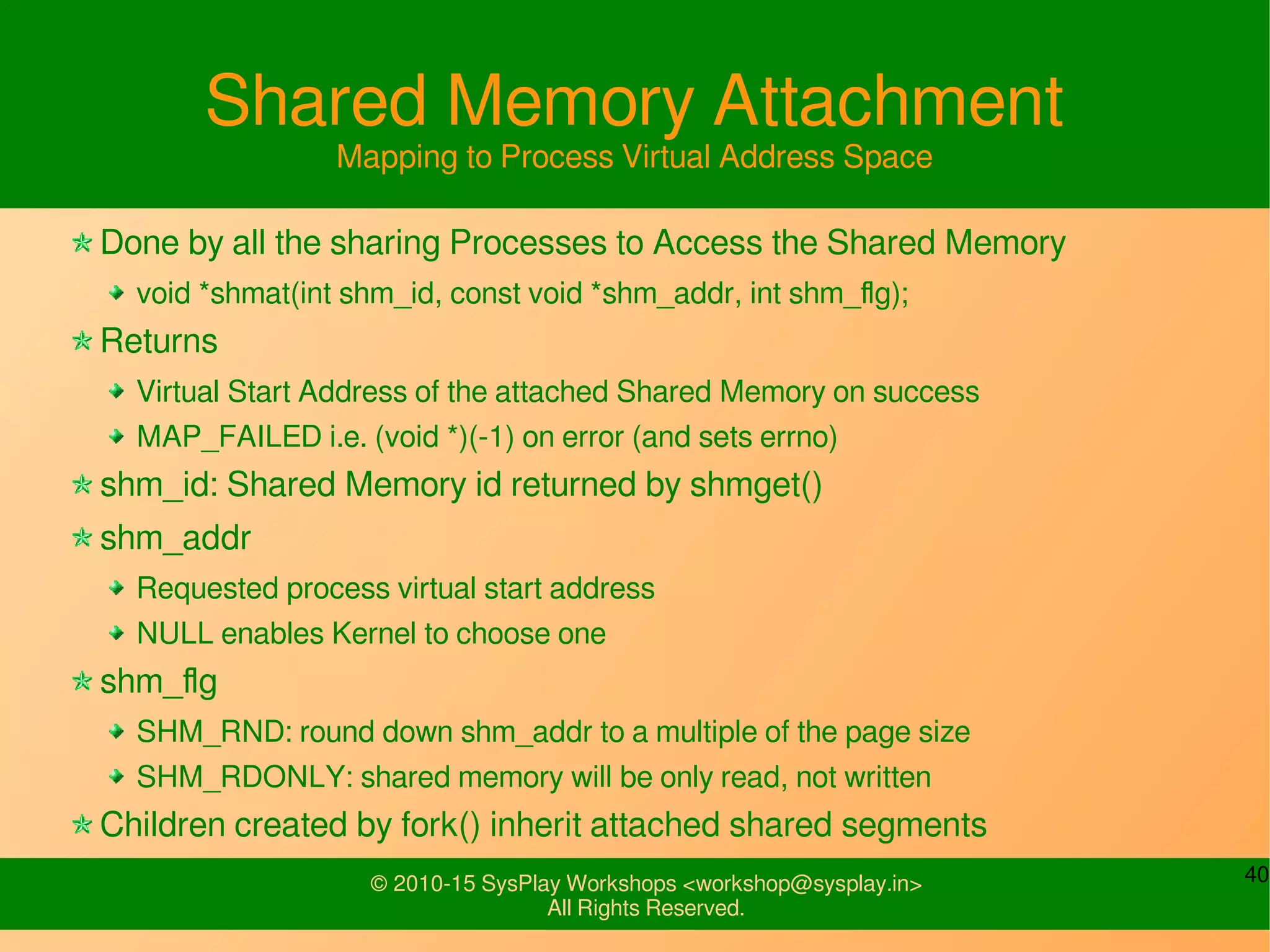 Shared Memory Attachment
Mapping to Process Virtual Address Space

Done by all the sharing Processes to Access the Shared Memory

void *shmat(int shm_id, const void *shm_addr, int shm_flg);

Returns

Virtual Start Address of the attached Shared Memory on success

MAP_FAILED i.e. (void *)(-1) on error (and sets errno)

shm_id: Shared Memory id returned by shmget()

shm_addr

Requested process virtual start address

NULL enables Kernel to choose one

shm_flg

SHM_RND: round down shm_addr to a multiple of the page size

SHM_RDONLY: shared memory will be only read, not written

Children created by fork() inherit attached shared segments

© 2010-15 SysPlay Workshops <workshop@sysplay.in>
All Rights Reserved.

40